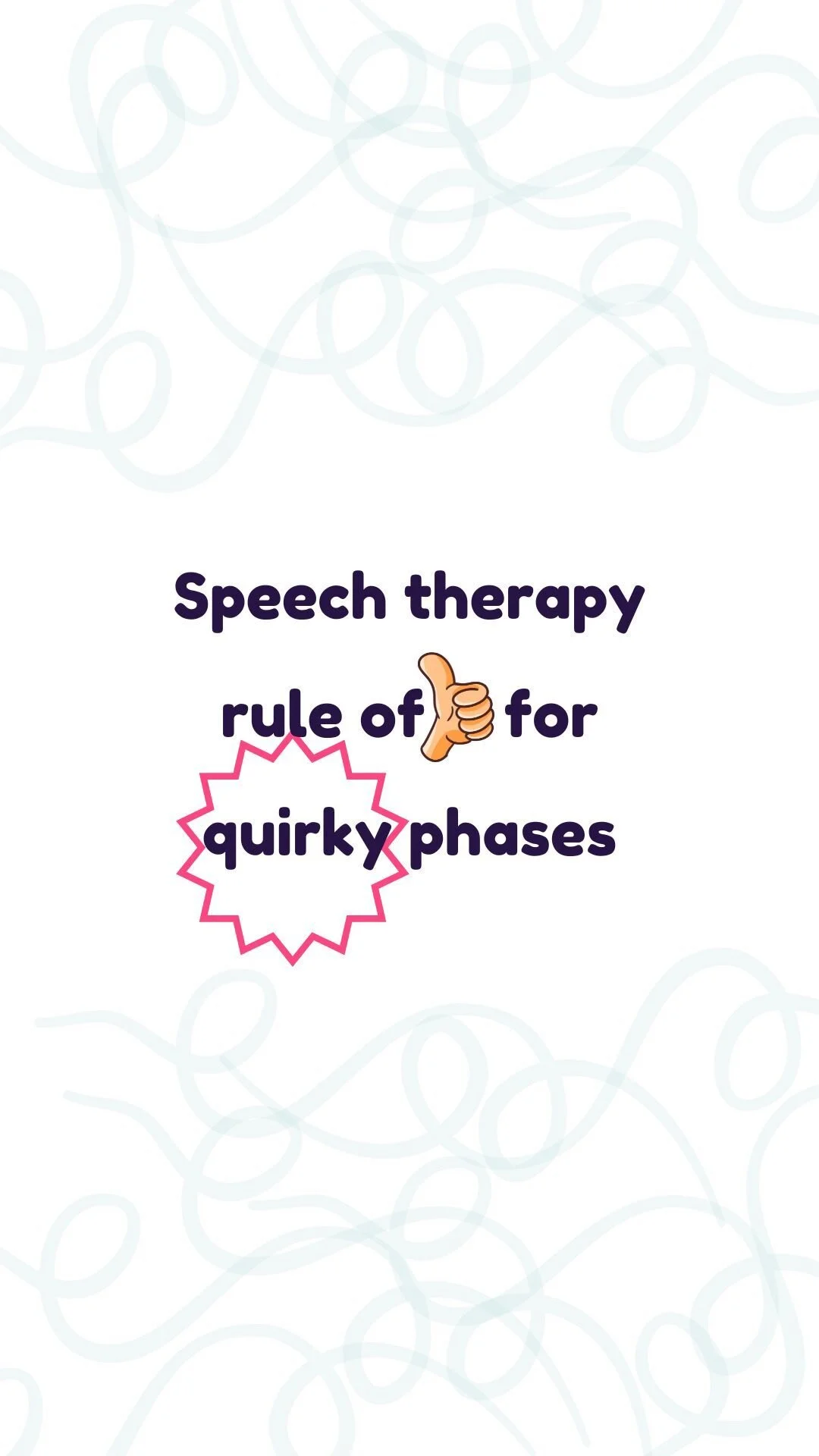 Speech therapy rule of 👍 for quirky phases